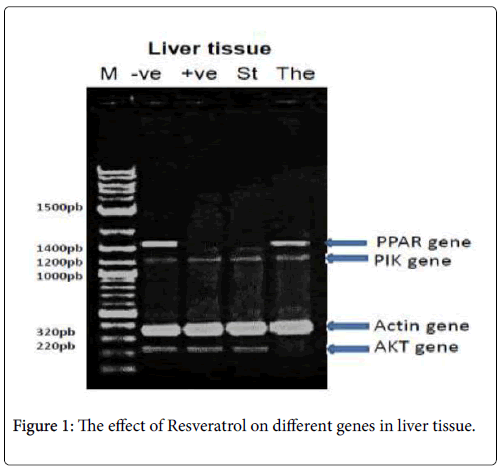 Liver tissue

M -ve +ve St The

1500pb

1400pb

1200pb

1000pb

320pb

220pb

PPAR gene

PIK gene

Actin gene

AKT gene

Figure 1: The effect of Resveratrol on different genes in liver tissue.